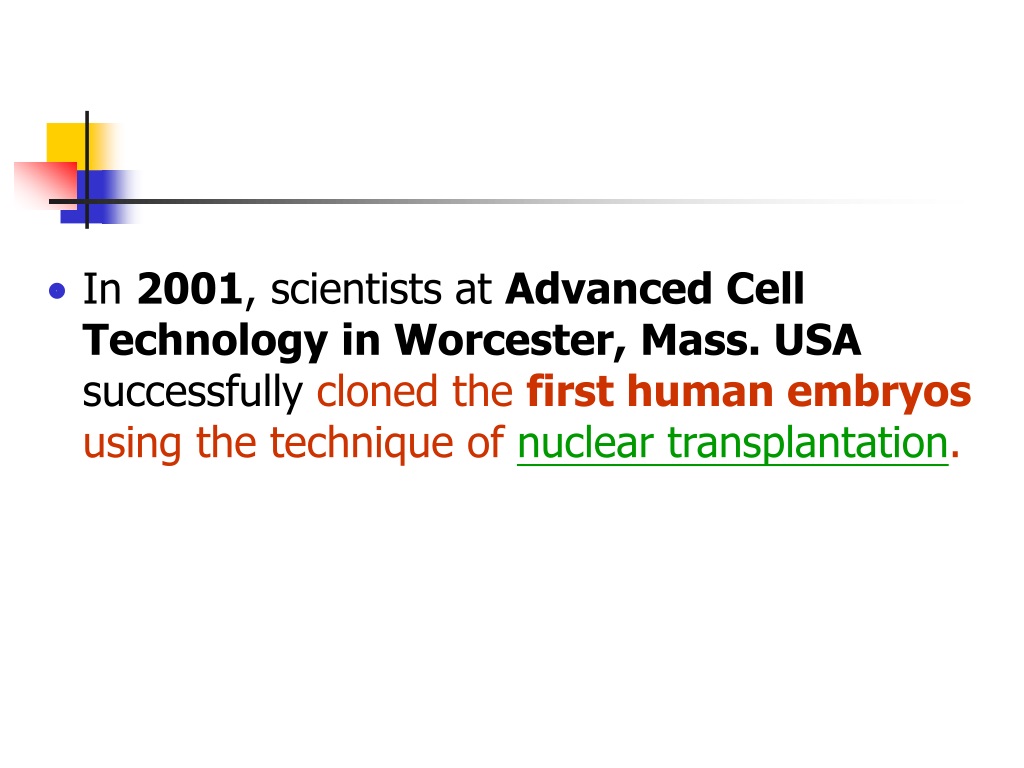 • In 2001, scientists at Advanced Cell Technology in Worcester, Mass. USA successfully cloned the first human embryos using the technique of nuclear transplantation.